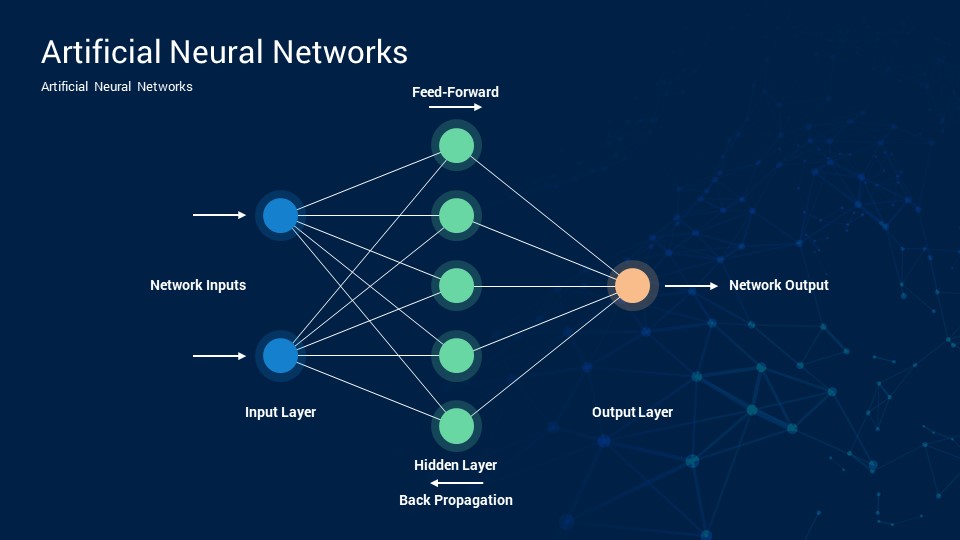 Artificial Neural Networks

Artificial Neural Networks

Feed-Forward

Network Inputs

Network Output

Input Layer

Output Layer

Hidden Layer

Back Propagation